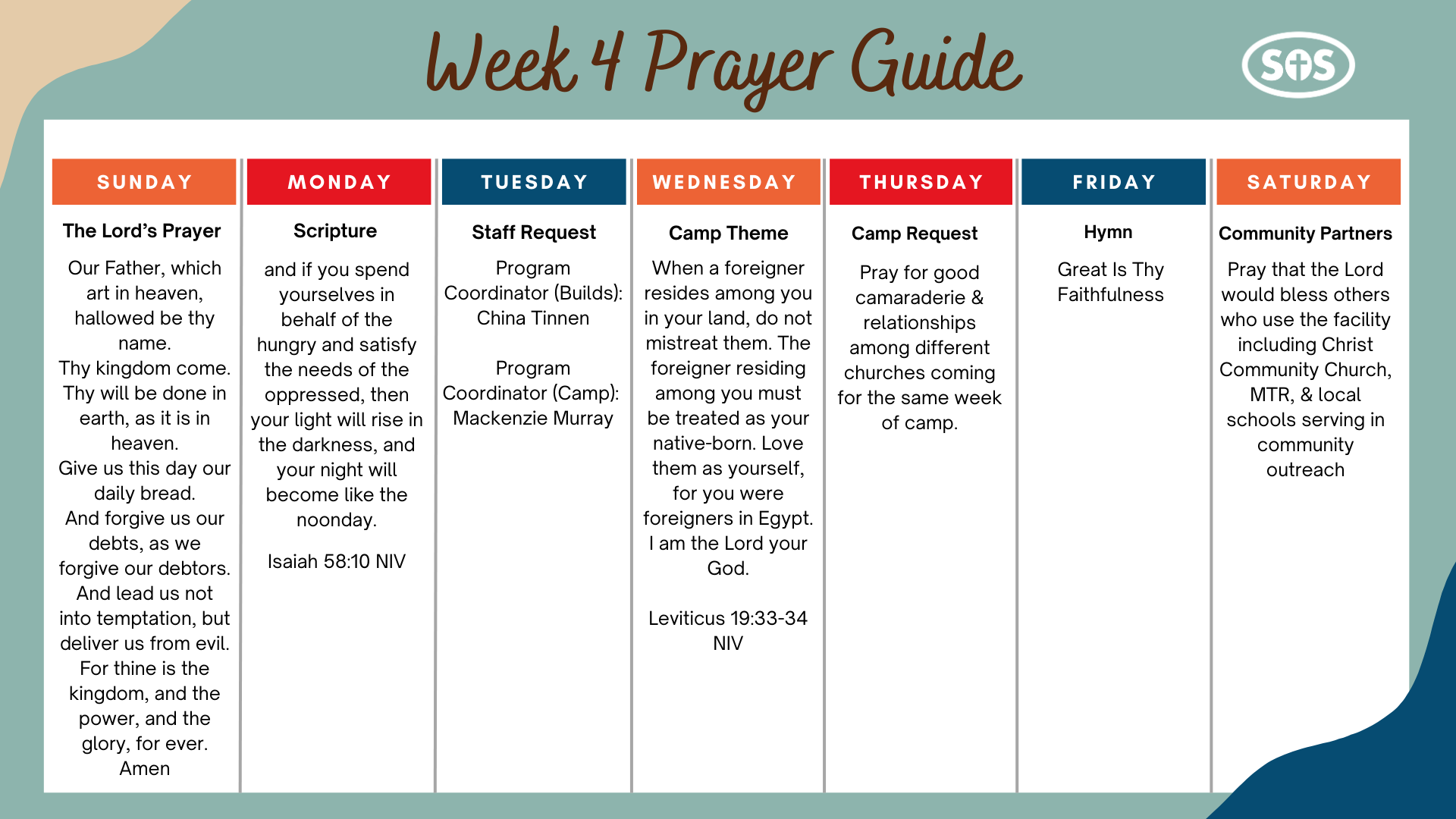 Week 4 Prayer Guide

SOS

SUNDAY

The Lord's Prayer

Our Father, which art in heaven, hallowed be thy name.
Thy kingdom come.
Thy will be done in earth, as it is in heaven.
Give us this day our daily bread.
And forgive us our debts, as we forgive our debtors.
And lead us not into temptation, but deliver us from evil.
For thine is the kingdom, and the power, and the glory, for ever.
Amen

MONDAY

Scripture

and if you spend yourselves in behalf of the hungry and satisfy the needs of the oppressed, then your light will rise in the darkness, and your night will become like the noonday.

Isaiah 58:10 NIV

TUESDAY

Staff Request

Program Coordinator (Builds): China Tinnen

Program Coordinator (Camp): Mackenzie Murray

WEDNESDAY

Camp Theme

When a foreigner resides among you in your land, do not mistreat them. The foreigner residing among you must be treated as your native-born. Love them as yourself, for you were foreigners in Egypt. I am the Lord your God.

Leviticus 19:33-34 NIV

THURSDAY

Camp Request

Pray for good camaraderie & relationships among different churches coming for the same week of camp.

FRIDAY

Hymn

Great Is Thy Faithfulness

SATURDAY

Community Partners

Pray that the Lord would bless others who use the facility including Christ Community Church, MTR, & local schools serving in community outreach